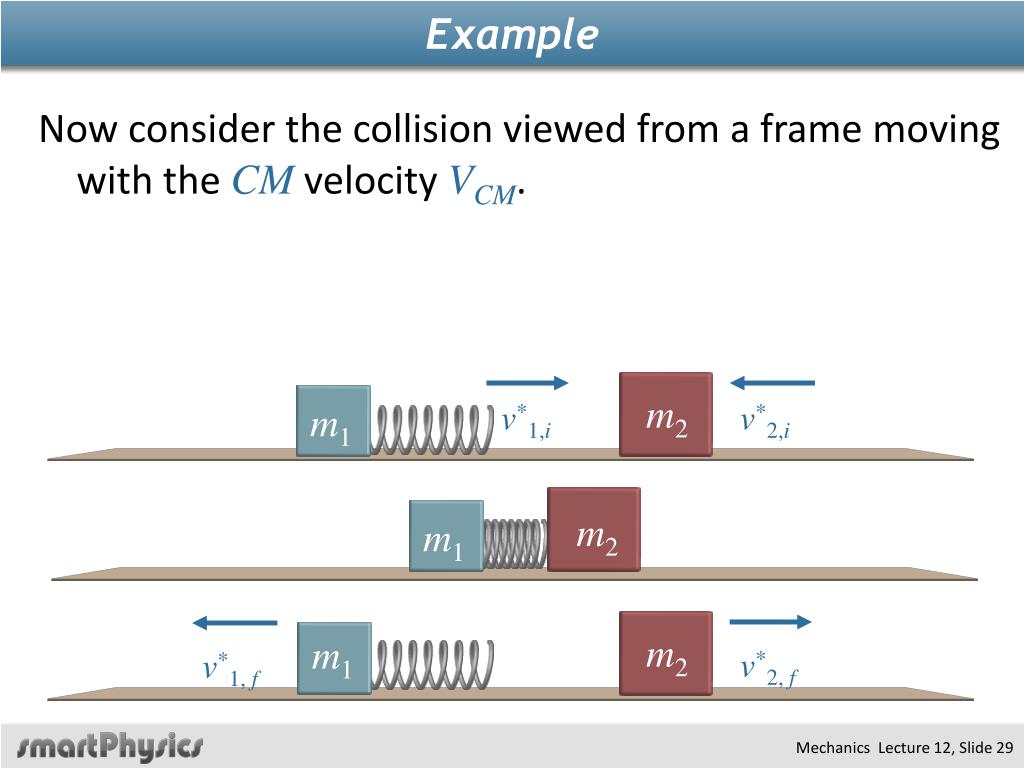 Example

Now consider the collision viewed from a frame moving with the $CM$ velocity $V_{CM}$.

$m_1$ $v^*_{1,i}$ $m_2$ $v^*_{2,i}$

$m_1$ $m_2$

$v^*_{1,f}$ $m_1$ $m_2$ $v^*_{2,f}$

smartPhysics

Mechanics Lecture 12, Slide 29